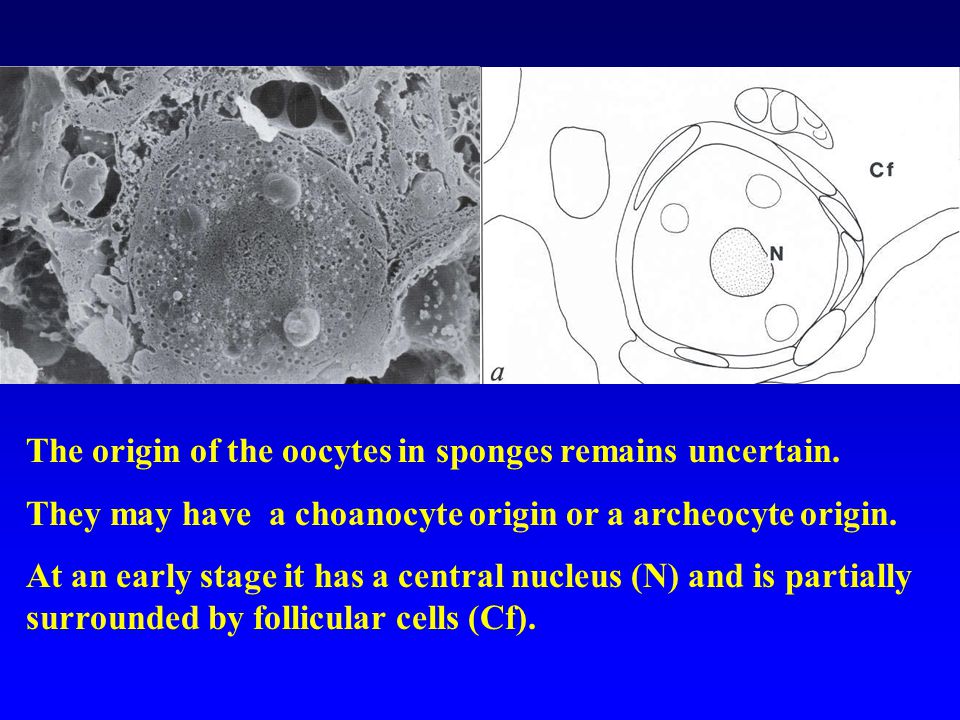 Cf

N

a

The origin of the oocytes in sponges remains uncertain.

They may have a choanocyte origin or a archeocyte origin.

At an early stage it has a central nucleus (N) and is partially surrounded by follicular cells (Cf).